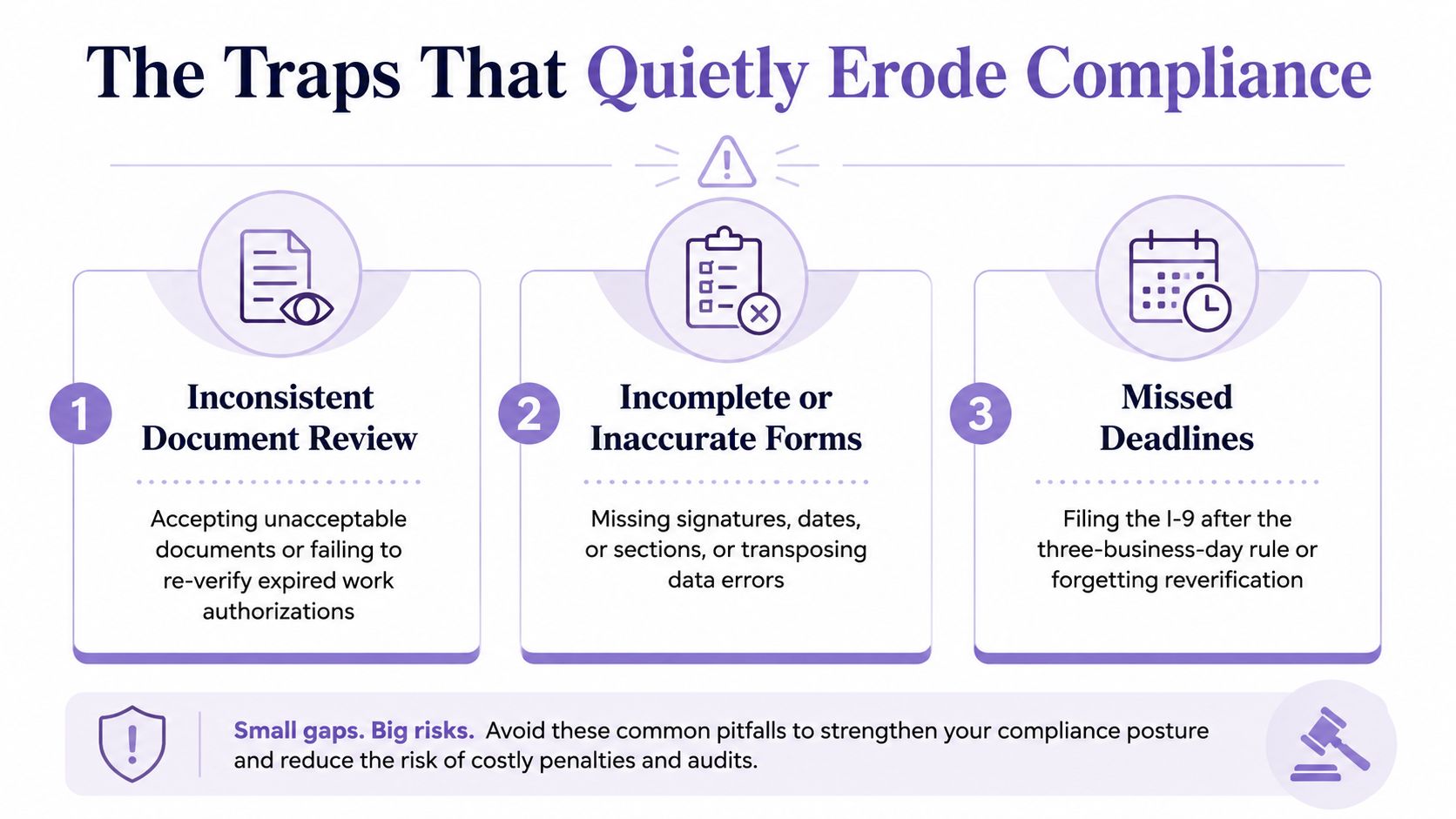 The Traps That Quietly Erode Compliance

1 Inconsistent Document Review

Accepting unacceptable documents or failing to re-verify expired work authorizations

2 Incomplete or Inaccurate Forms

Missing signatures, dates, or sections, or transposing data errors

3 Missed Deadlines

Filing the I-9 after the three-business-day rule or forgetting reverification

Small gaps. Big risks. Avoid these common pitfalls to strengthen your compliance posture and reduce the risk of costly penalties and audits.